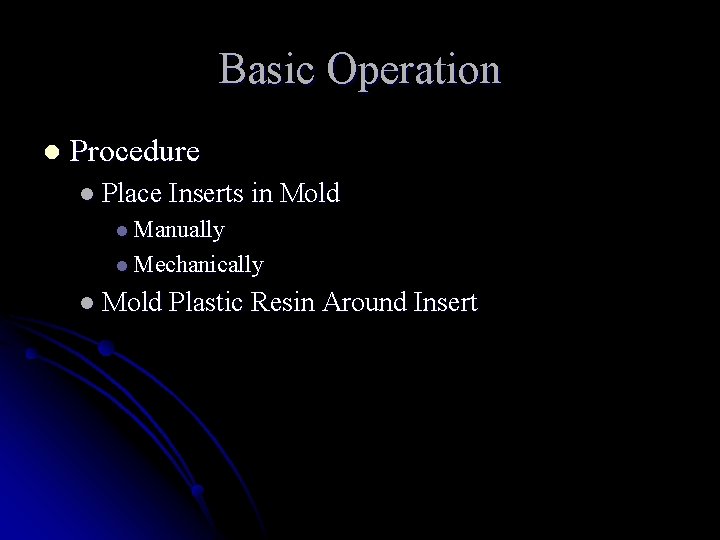 Basic Operation

- Procedure
  - Place Inserts in Mold
    - Manually
    - Mechanically
  - Mold Plastic Resin Around Insert